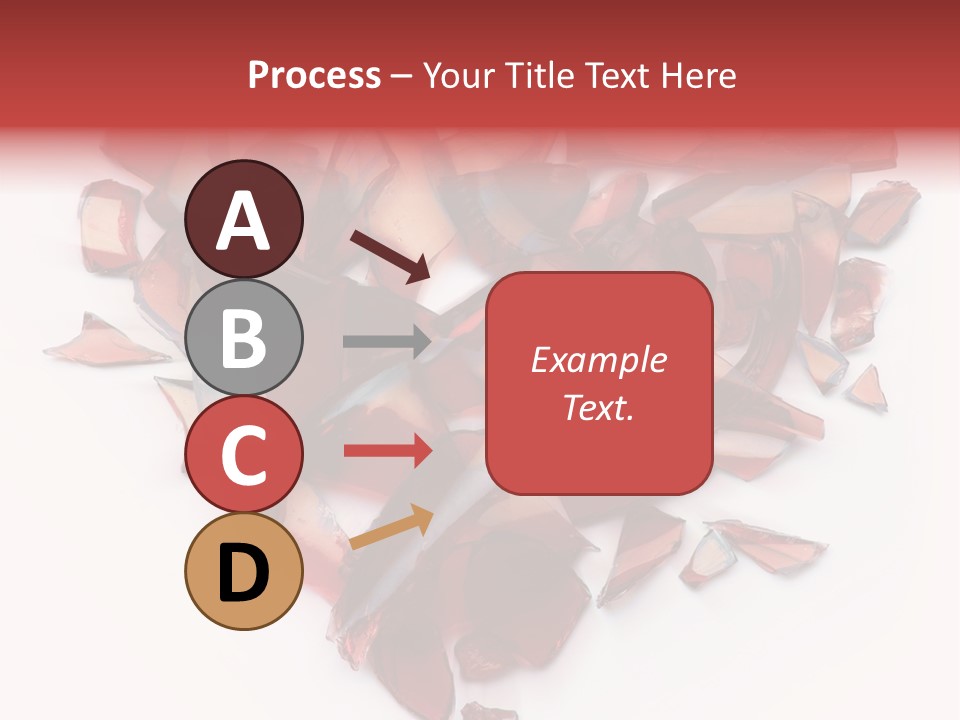 Process – Your Title Text Here

A

B

C

D

Example Text.